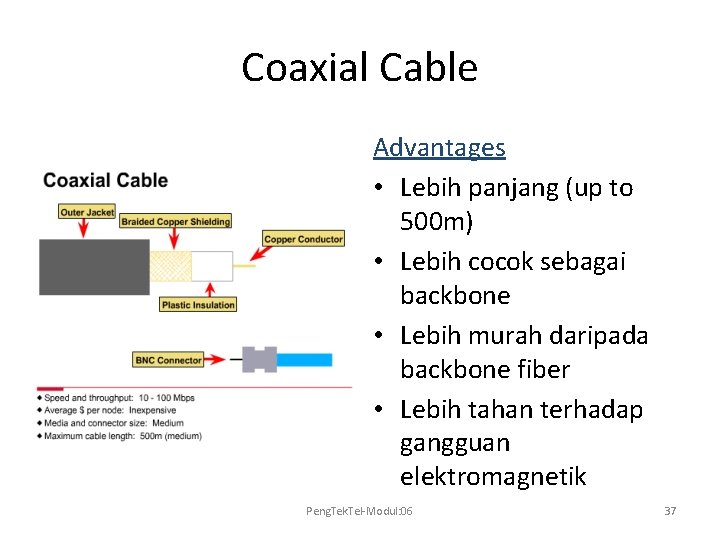 Coaxial Cable

Coaxial Cable

Outer Jacket

Braided Copper Shielding

Copper Conductor

Plastic Insulation

BNC Connector

◆ Speed and throughput: 10 - 100 Mbps
◆ Average $ per node: Inexpensive
◆ Media and connector size: Medium
◆ Maximum cable length: 500m (medium)

Advantages

• Lebih panjang (up to 500m)
• Lebih cocok sebagai backbone
• Lebih murah daripada backbone fiber
• Lebih tahan terhadap gangguan elektromagnetik

PengTekTel-Modul:06

37